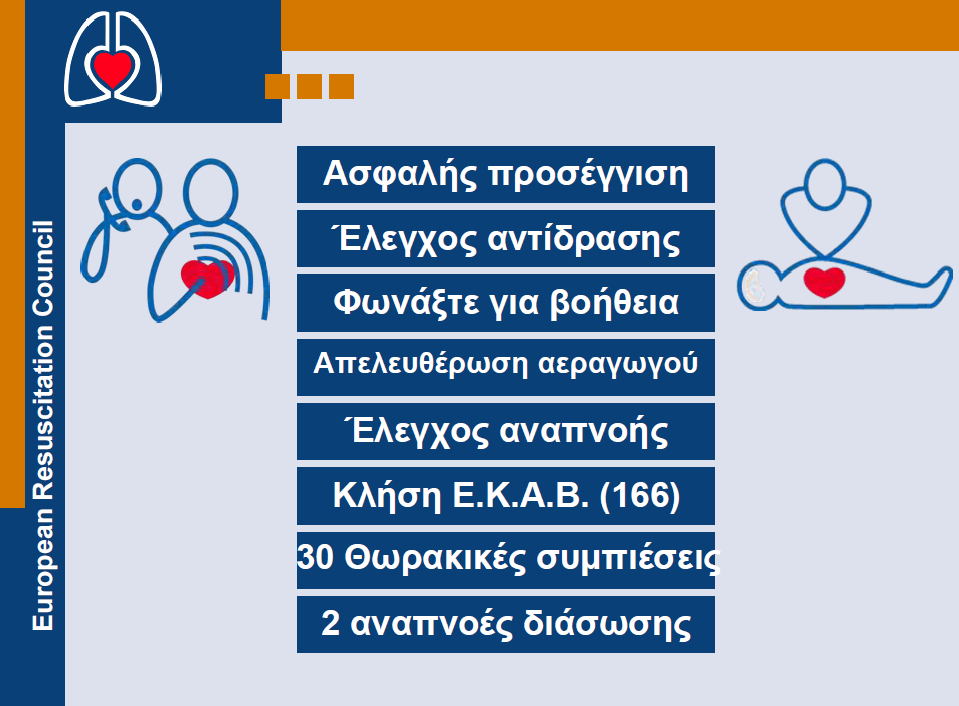 European Resuscitation Council

Ασφαλής προσέγγιση

Έλεγχος αντίδρασης

Φωνάξτε για βοήθεια

Απελευθέρωση αεραγωγού

Έλεγχος αναπνοής

Κλήση Ε.Κ.Α.Β. (166)

30 Θωρακικές συμπιέσεις

2 αναπνοές διάσωσης